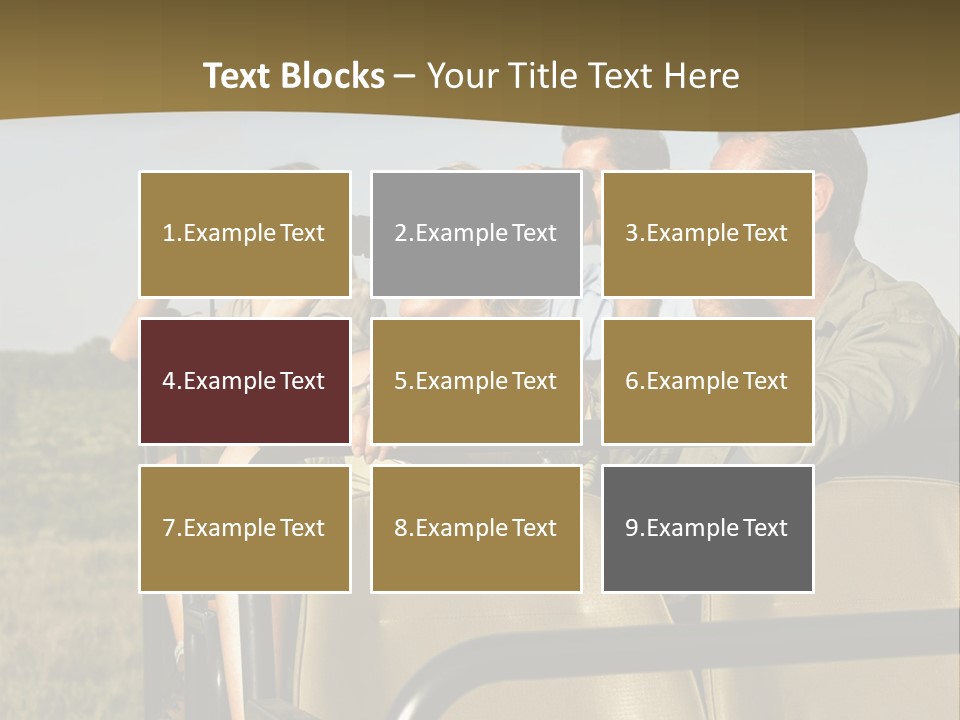 Text Blocks – Your Title Text Here

1.Example Text

2.Example Text

3.Example Text

4.Example Text

5.Example Text

6.Example Text

7.Example Text

8.Example Text

9.Example Text